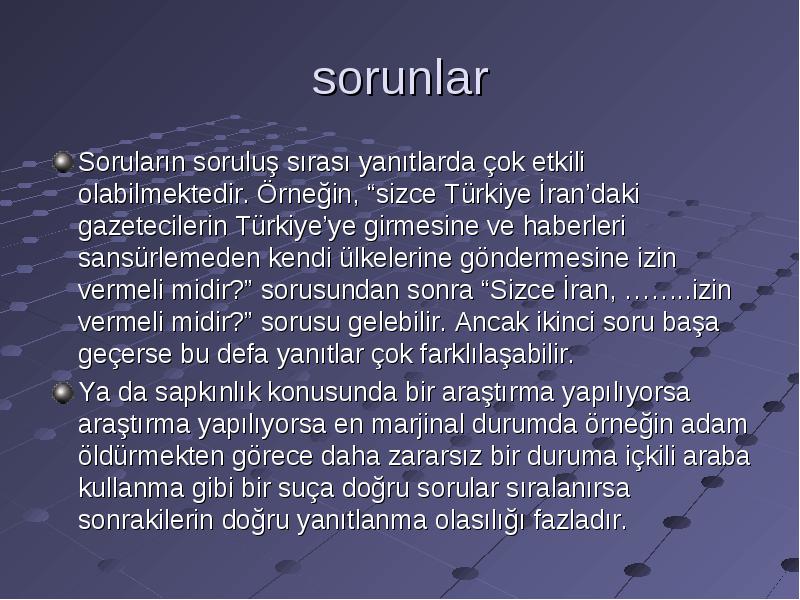 sorunlar

Soruların soruluş sırası yanıtlarda çok etkili olabilmektedir. Örneğin, “sizce Türkiye İran’daki gazetecilerin Türkiye’ye girmesine ve haberleri sansürlemeden kendi ülkelerine göndermesine izin vermeli midir?” sorusundan sonra “Sizce İran, ……..izin vermeli midir?” sorusu gelebilir. Ancak ikinci soru başa geçerse bu defa yanıtlar çok farklılaşabilir.

Ya da sapkınlık konusunda bir araştırma yapılıyorsa araştırma yapılıyorsa en marjinal durumda örneğin adam öldürmekten görece daha zararsız bir duruma içkili araba kullanma gibi bir suça doğru sorular sıralanırsa sonrakilerin doğru yanıtlanma olasılığı fazladır.